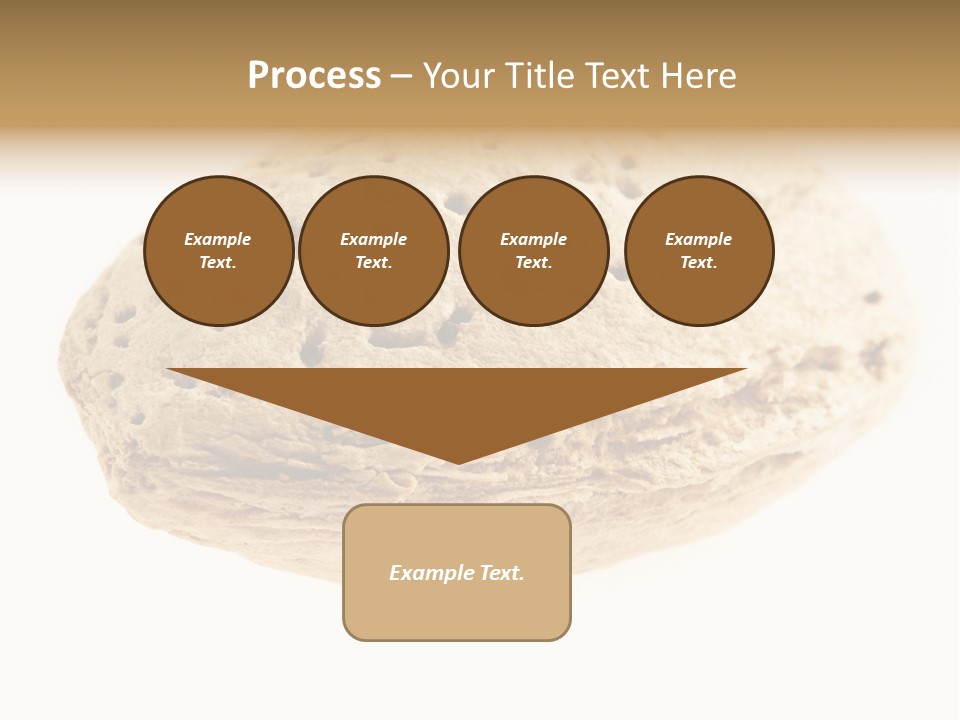 Process – Your Title Text Here

Example Text.

Example Text.

Example Text.

Example Text.

Example Text.